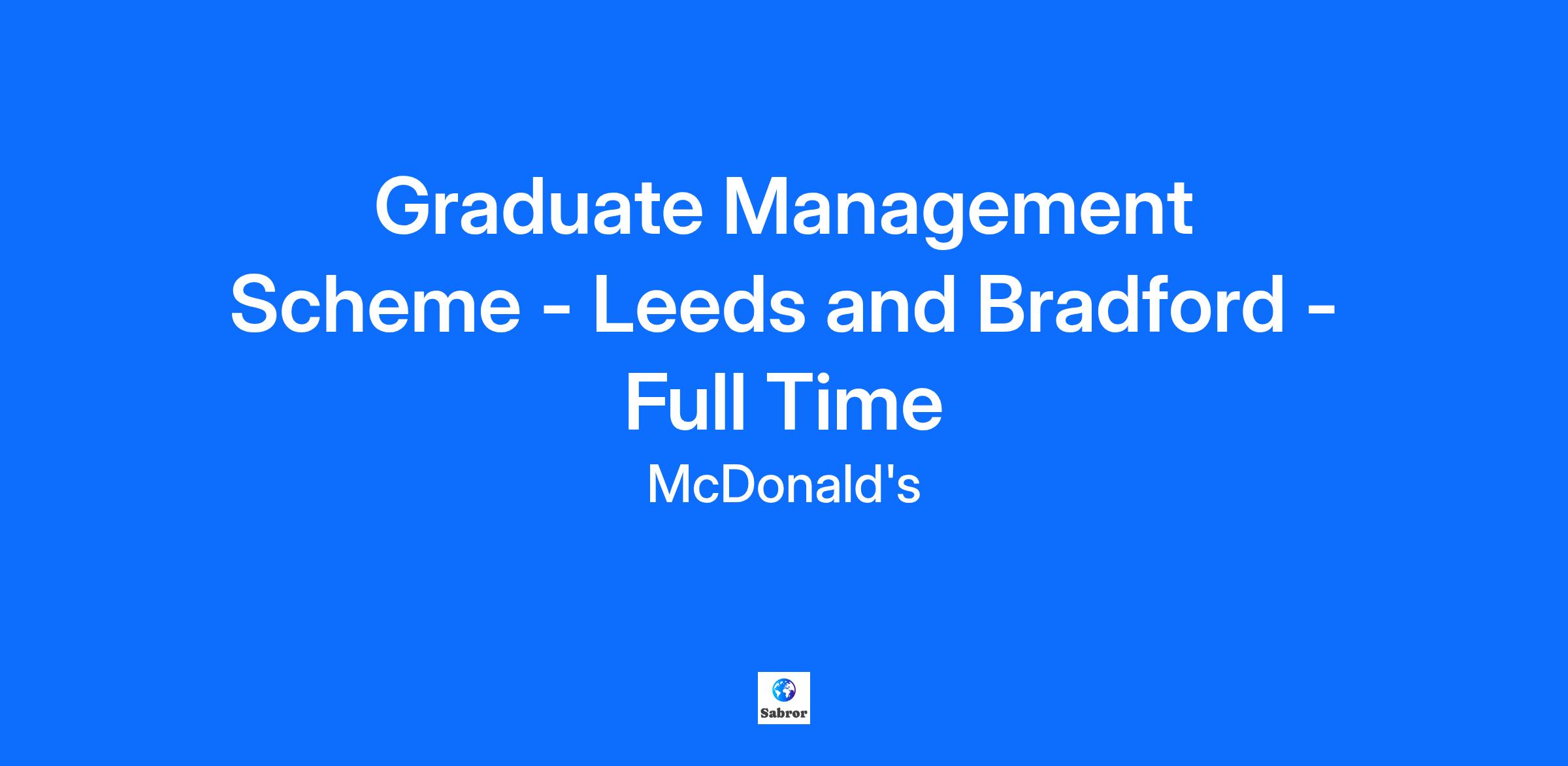 Graduate Management Scheme - Leeds and Bradford - Full Time

McDonald's

Sabror